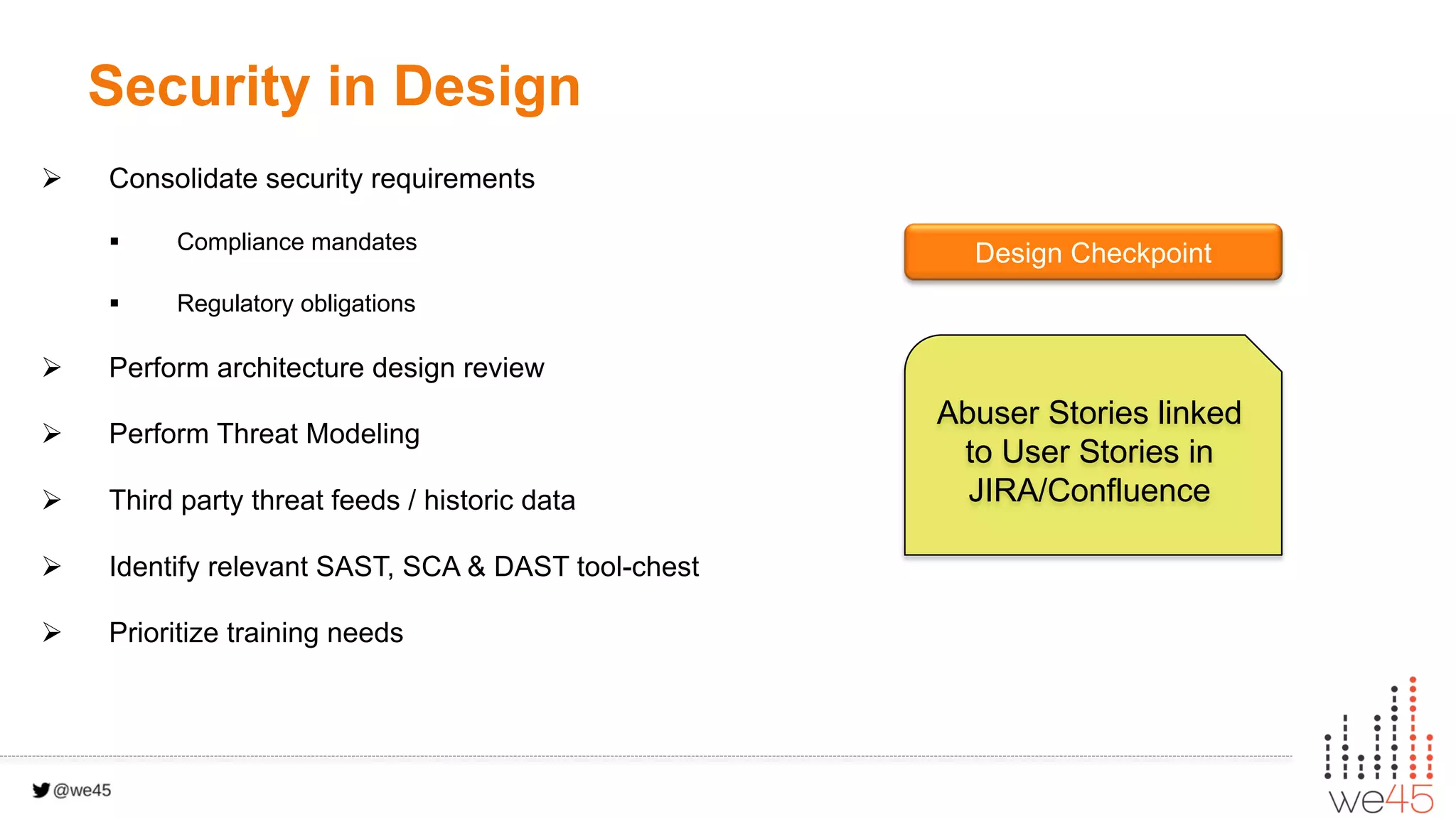 Security in Design

➢ Consolidate security requirements

▪ Compliance mandates

▪ Regulatory obligations

➢ Perform architecture design review

➢ Perform Threat Modeling

➢ Third party threat feeds / historic data

➢ Identify relevant SAST, SCA & DAST tool-chest

➢ Prioritize training needs

Design Checkpoint

Abuser Stories linked to User Stories in JIRA/Confluence

@we45

we45